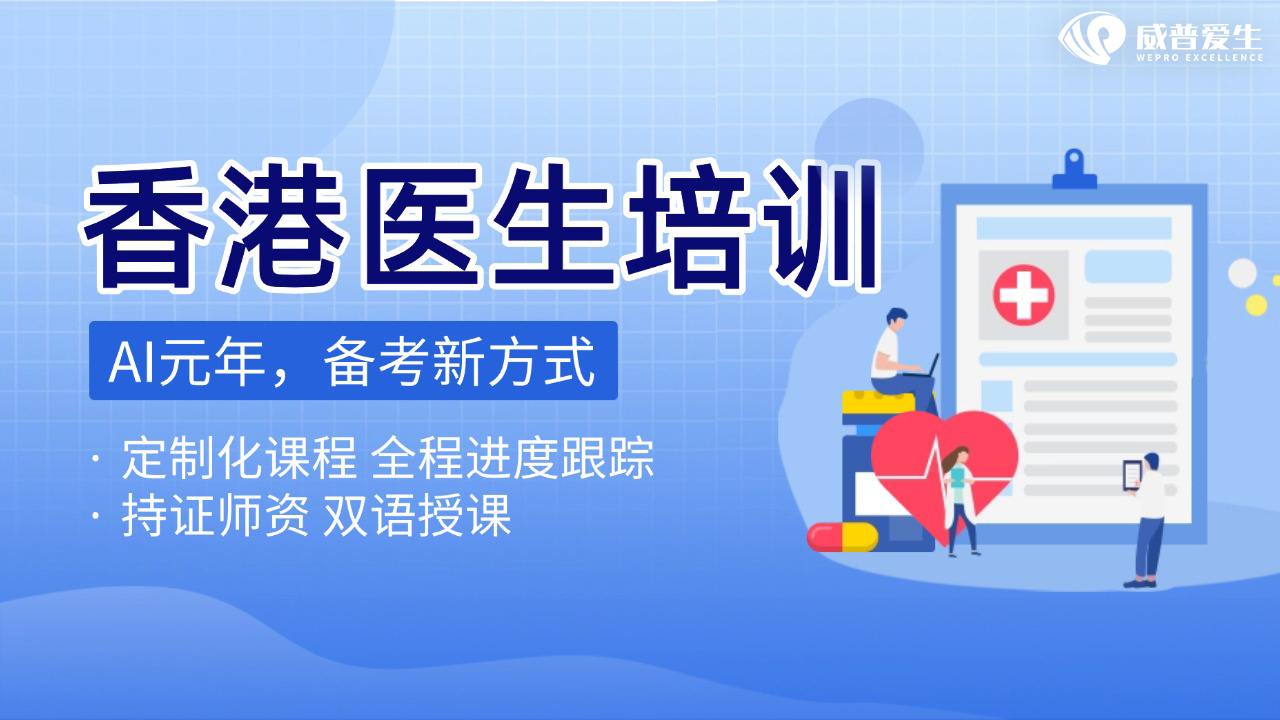 威普爱生
WEPRO EXCELLENCE

香港医生培训

AI元年，备考新方式

· 定制化课程 全程进度跟踪
· 持证师资 双语授课